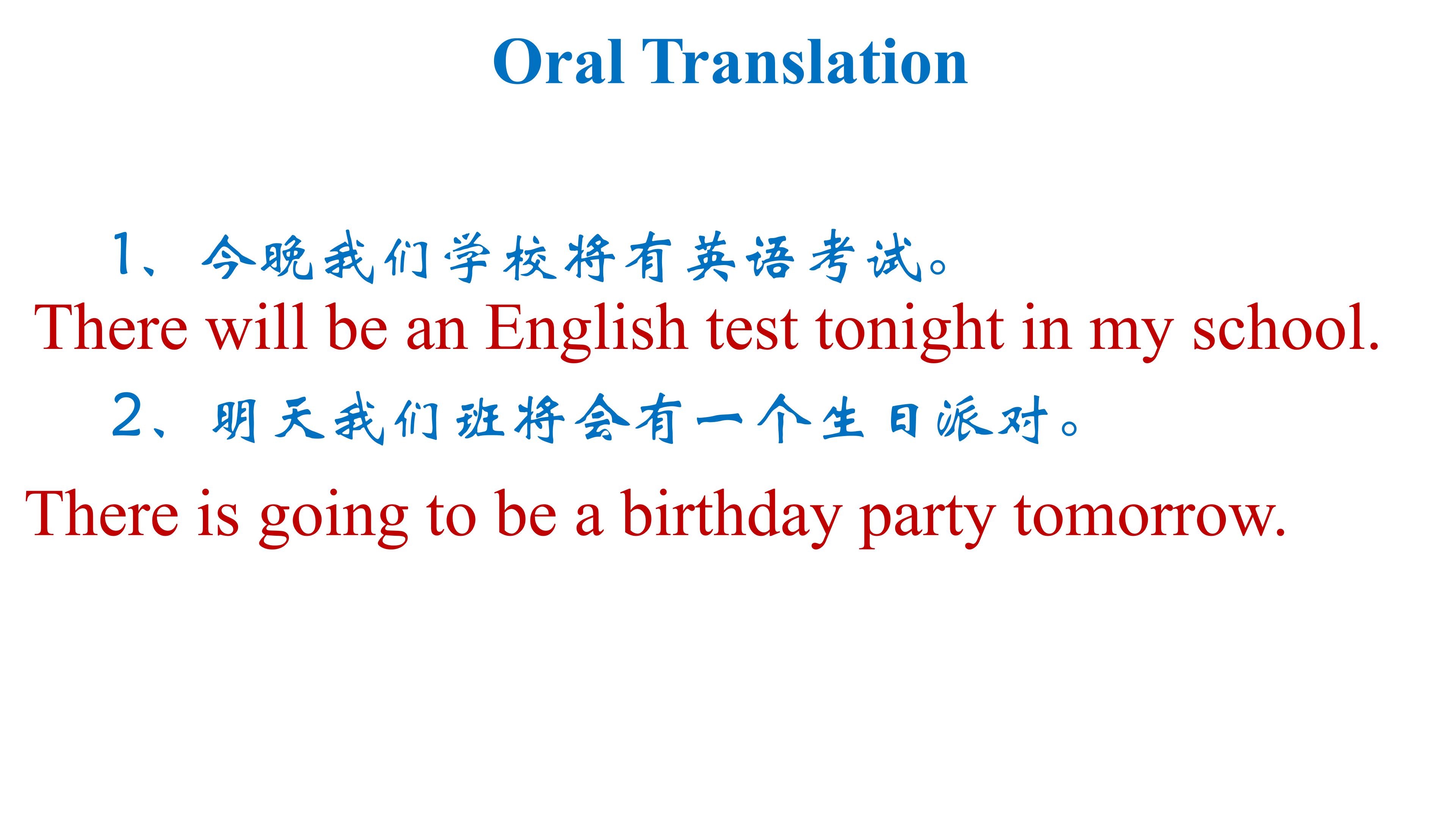 Oral Translation

1、今晚我们学校将有英语考试。

There will be an English test tonight in my school.

2、明天我们班将会有一个生日派对。

There is going to be a birthday party tomorrow.